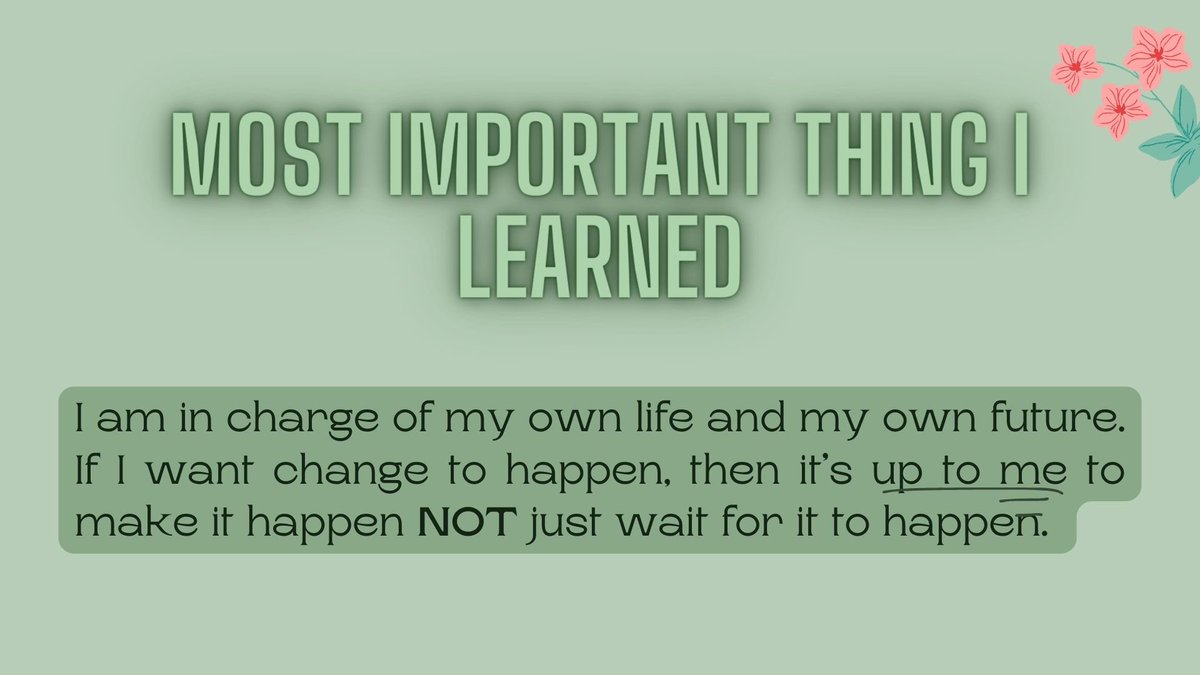 MOST IMPORTANT THING I LEARNED

I am in charge of my own life and my own future. If I want change to happen, then it's up to me to make it happen NOT just wait for it to happen.